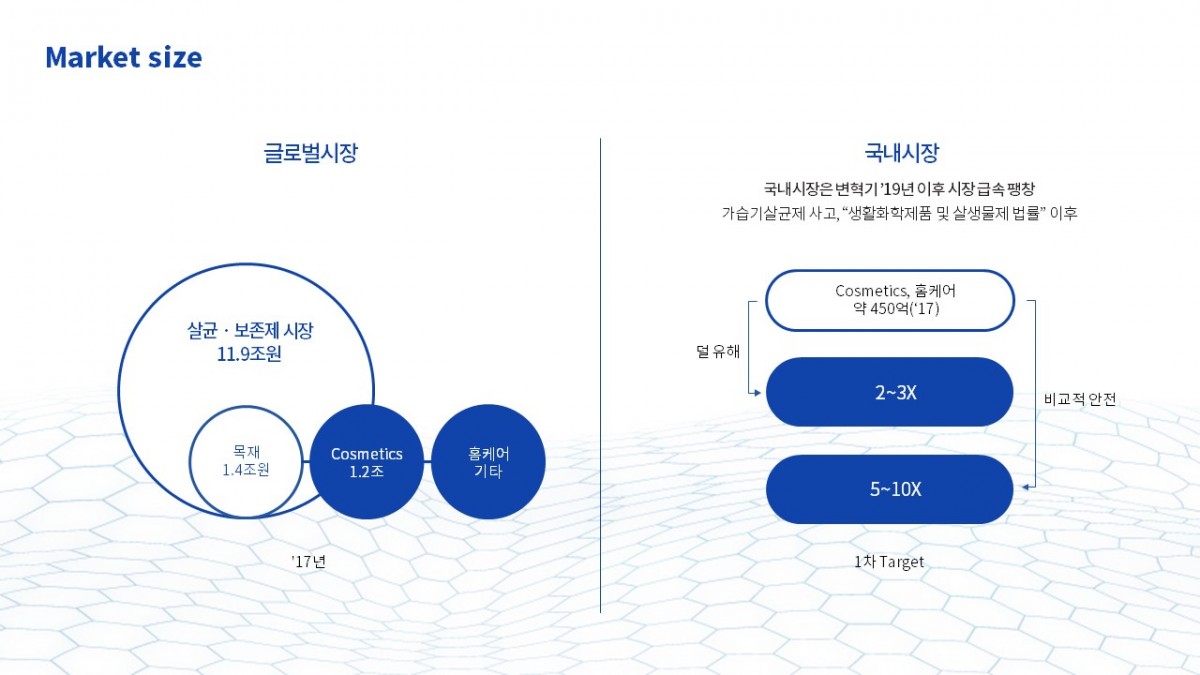 Market size

글로벌시장

살균 · 보존제 시장
11.9조원

목재
1.4조원

Cosmetics
1.2조

홈케어
기타

'17년

국내시장

국내시장은 변혁기 '19년 이후 시장 급속 팽창
가습기살균제 사고, "생활화학제품 및 살생물제 법률" 이후

Cosmetics, 홈케어
약 450억('17)

덜 유해

2~3X

비교적 안전

5~10X

1차 Target